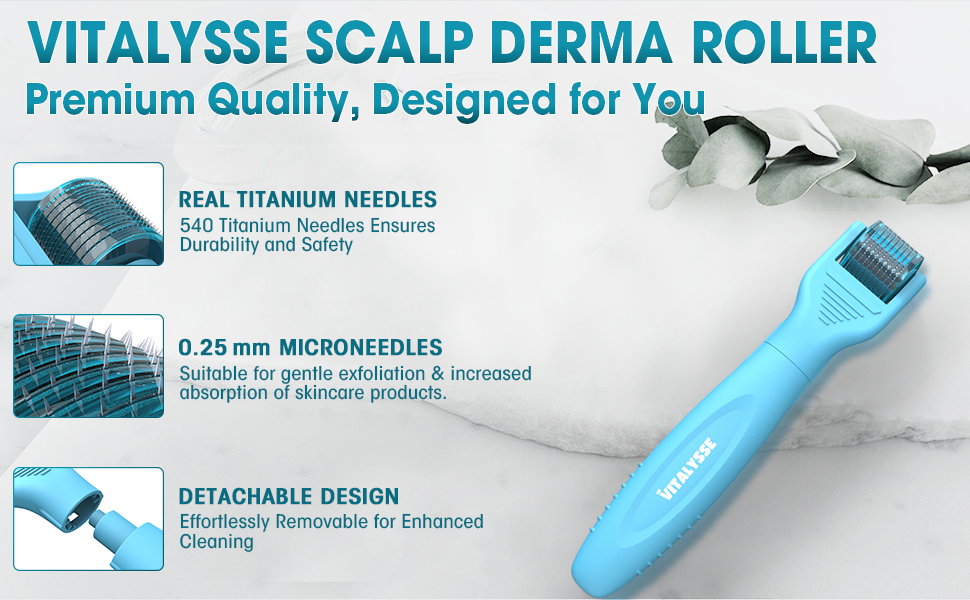 VITALYSSE SCALP DERMA ROLLER
Premium Quality, Designed for You

REAL TITANIUM NEEDLES
540 Titanium Needles Ensures Durability and Safety

0.25 mm MICRONEEDLES
Suitable for gentle exfoliation & increased absorption of skincare products.

DETACHABLE DESIGN
Effortlessly Removable for Enhanced Cleaning

VITALYSSE